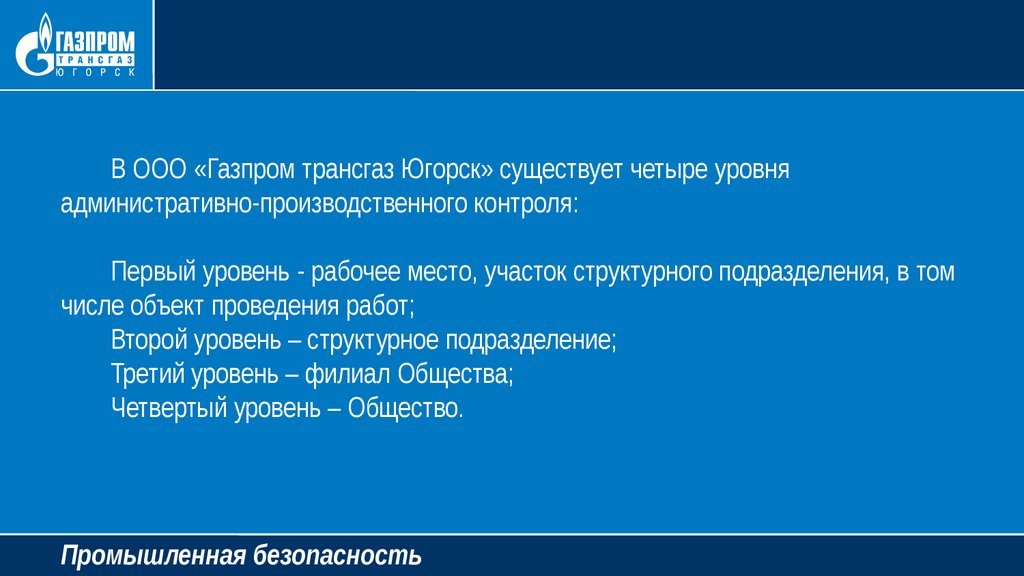 ГАЗПРОМ
ТРАНСГАЗ
ЮГОРСК

В ООО «Газпром трансгаз Югорск» существует четыре уровня административно-производственного контроля:

Первый уровень - рабочее место, участок структурного подразделения, в том числе объект проведения работ;
Второй уровень – структурное подразделение;
Третий уровень – филиал Общества;
Четвертый уровень – Общество.

Промышленная безопасность